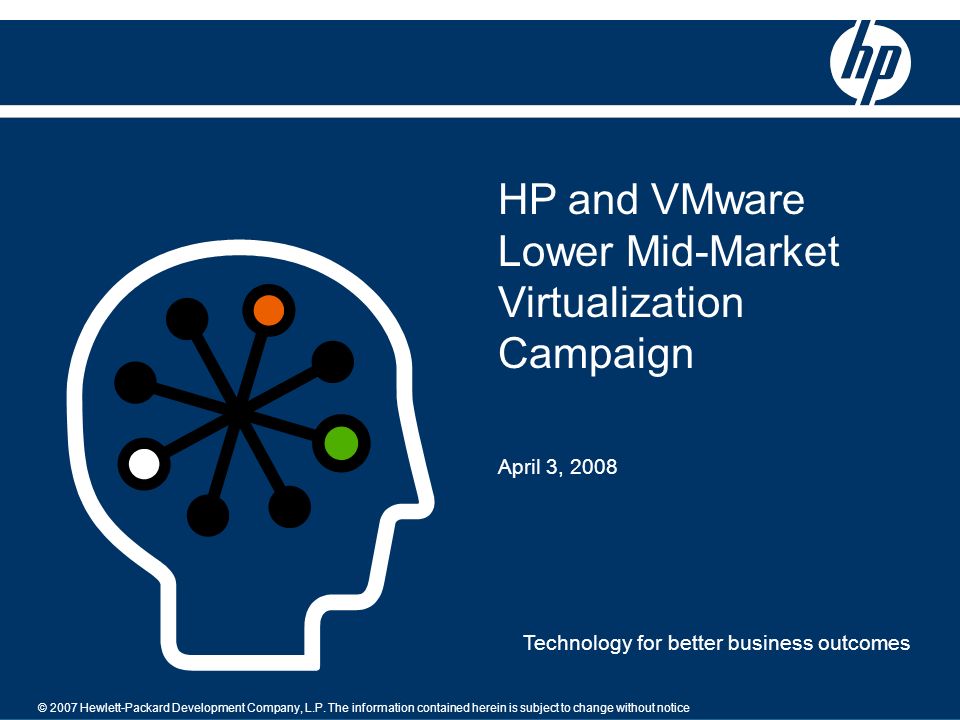 hp

HP and VMware Lower Mid-Market Virtualization Campaign

April 3, 2008

Technology for better business outcomes

© 2007 Hewlett-Packard Development Company, L.P. The information contained herein is subject to change without notice